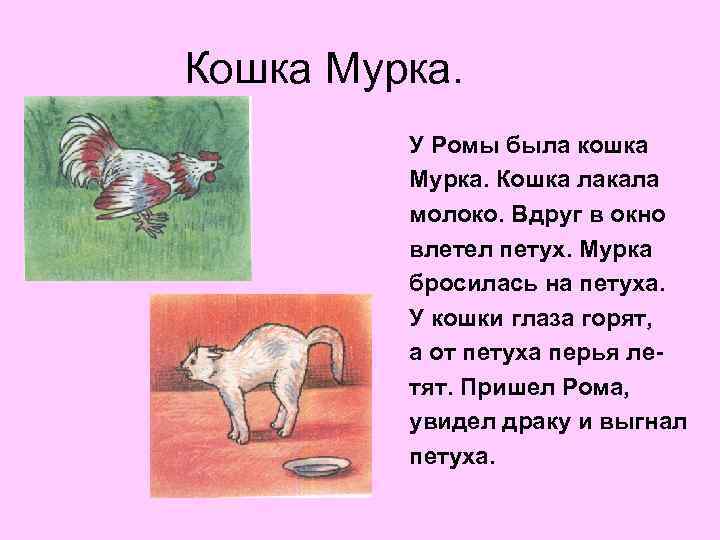 Кошка Мурка.

У Ромы была кошка Мурка. Кошка лакала молоко. Вдруг в окно влетел петух. Мурка бросилась на петуха. У кошки глаза горят, а от петуха перья летят. Пришел Рома, увидел драку и выгнал петуха.